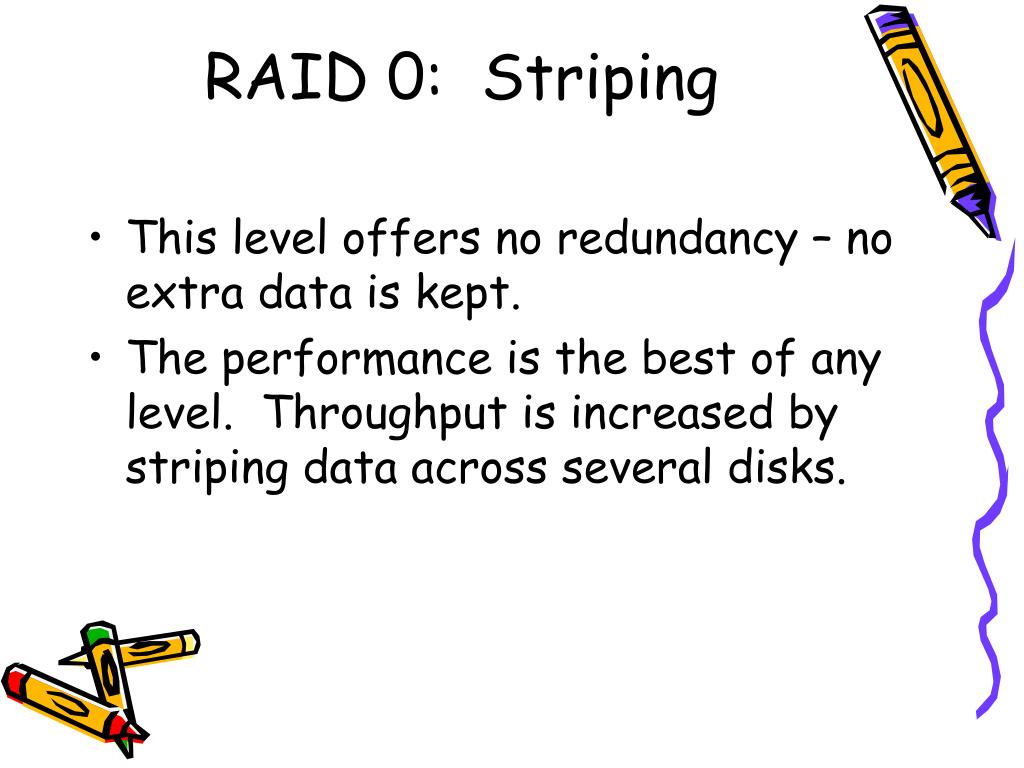 RAID 0: Striping

• This level offers no redundancy – no extra data is kept.

• The performance is the best of any level. Throughput is increased by striping data across several disks.